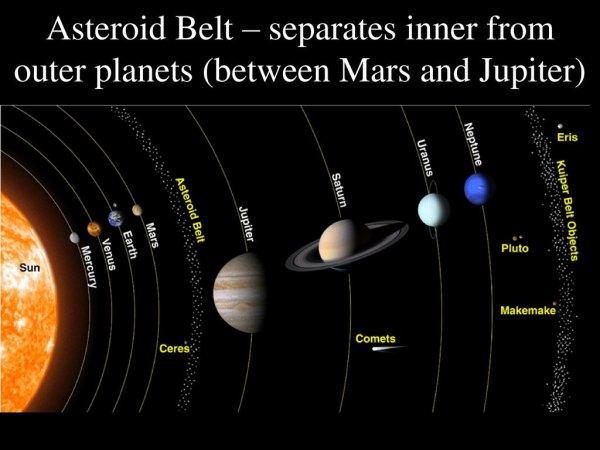 Asteroid Belt – separates inner from outer planets (between Mars and Jupiter)

Sun
Mercury
Venus
Earth
Mars
Asteroid Belt
Ceres
Jupiter
Saturn
Comets
Uranus
Neptune
Pluto
Makemake
Eris
Kuiper Belt Objects